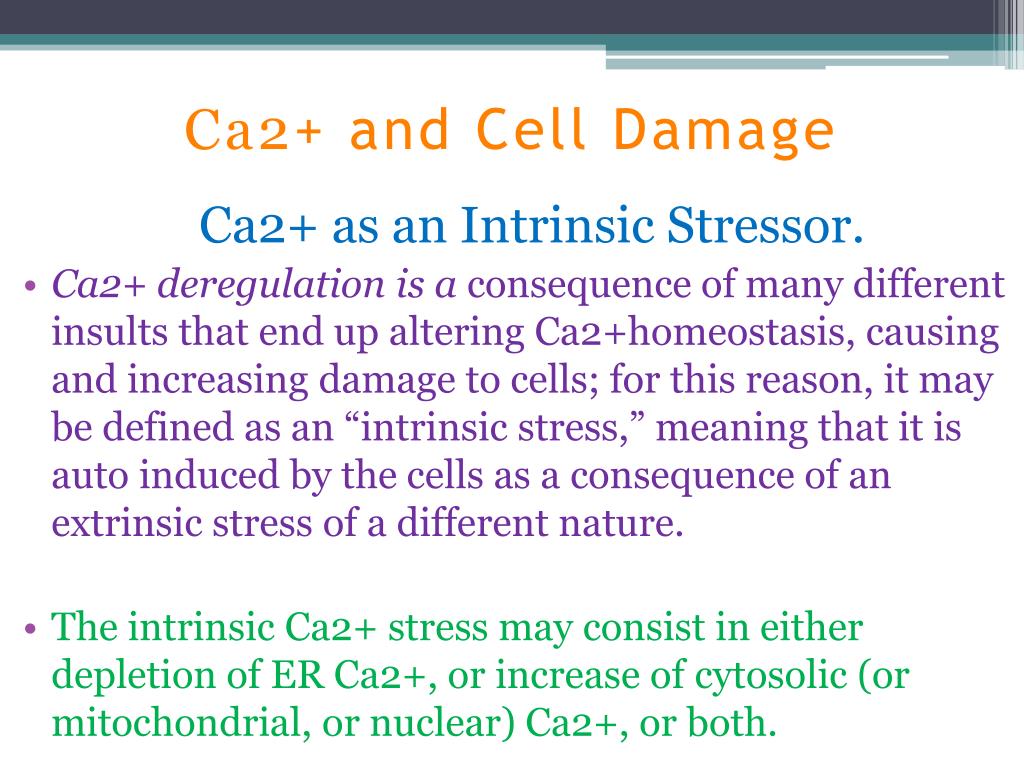 Ca2+ and Cell Damage

Ca2+ as an Intrinsic Stressor.

• Ca2+ deregulation is a consequence of many different insults that end up altering Ca2+homeostasis, causing and increasing damage to cells; for this reason, it may be defined as an “intrinsic stress,” meaning that it is auto induced by the cells as a consequence of an extrinsic stress of a different nature.

• The intrinsic Ca2+ stress may consist in either depletion of ER Ca2+, or increase of cytosolic (or mitochondrial, or nuclear) Ca2+, or both.